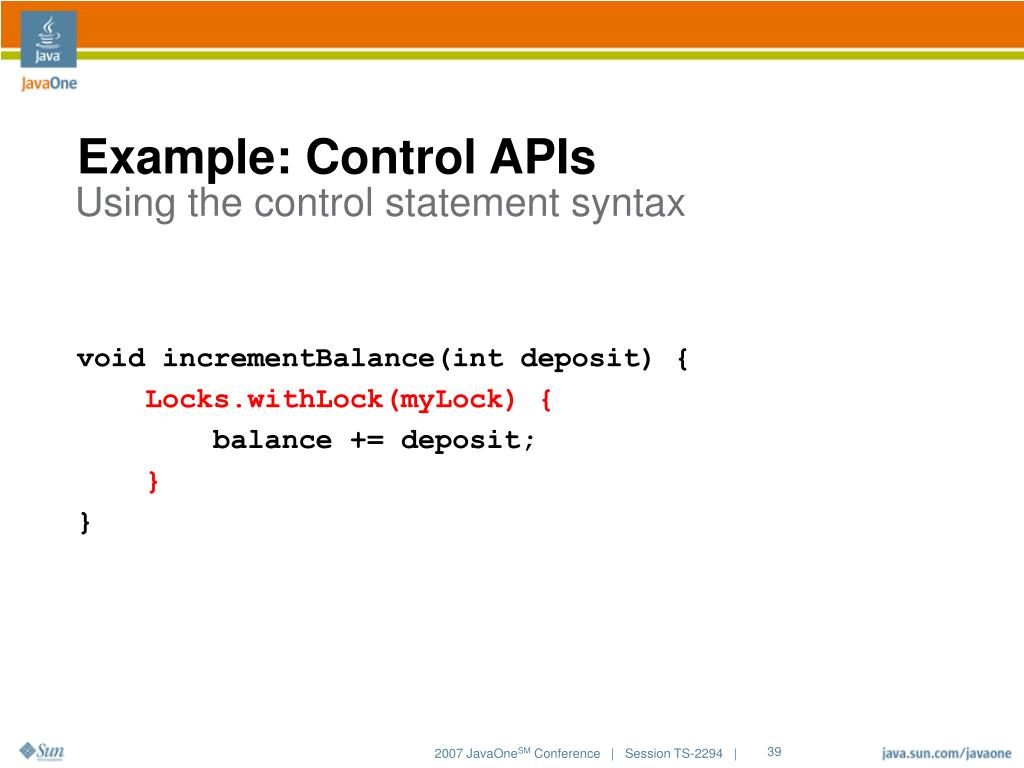 Java
JavaOne

Example: Control APIs
Using the control statement syntax

void incrementBalance(int deposit) {
    Locks.withLock(myLock) {
        balance += deposit;
    }
}

Sun

2007 JavaOne$^{SM}$ Conference | Session TS-2294 | 39

java.sun.com/javaone